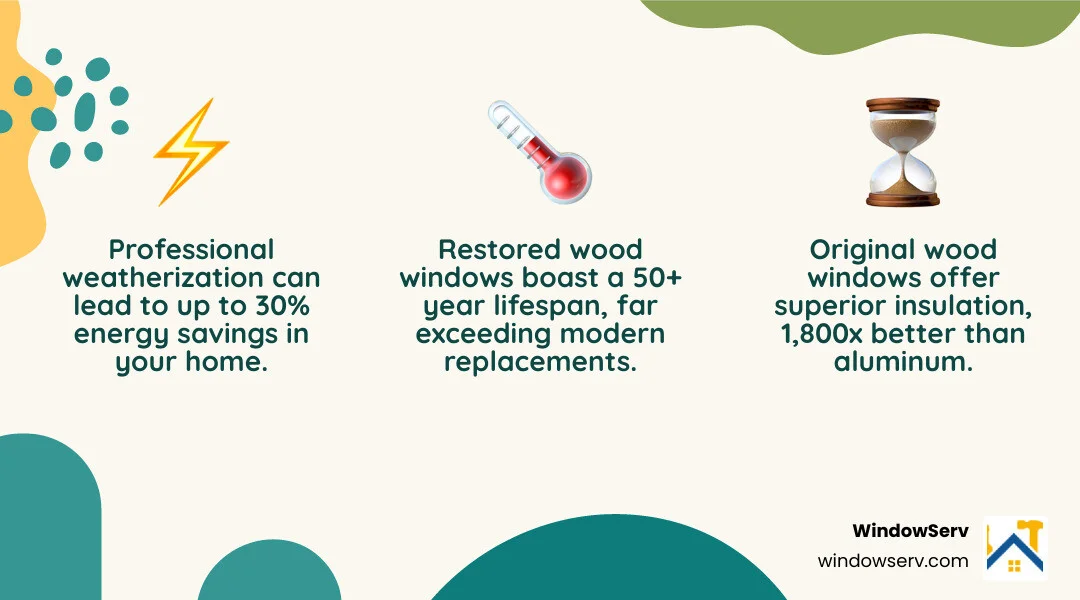 Professional weatherization can lead to up to 30% energy savings in your home.

Restored wood windows boast a 50+ year lifespan, far exceeding modern replacements.

Original wood windows offer superior insulation, 1,800x better than aluminum.

WindowServ
windowserv.com